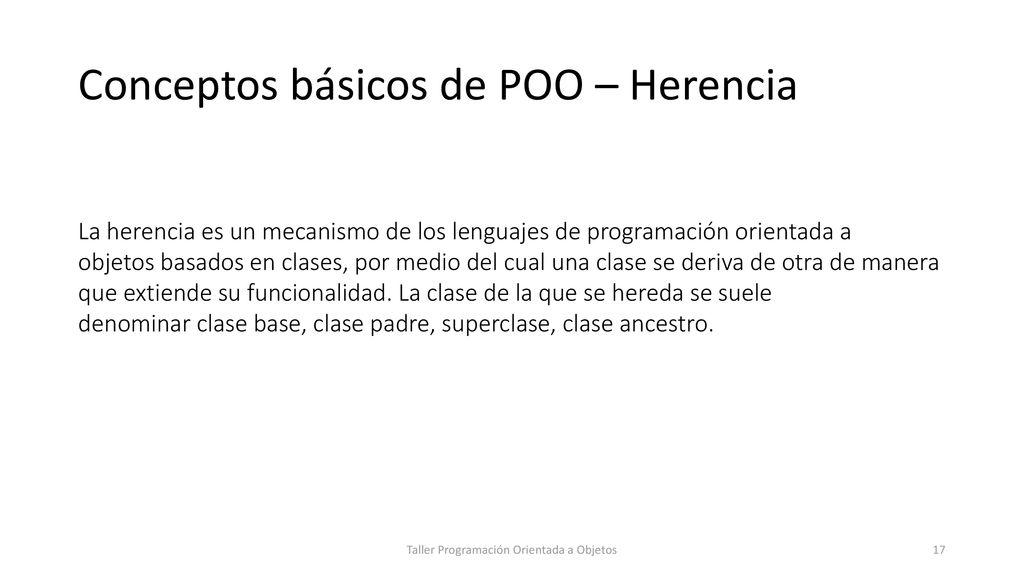 Conceptos básicos de POO – Herencia

La herencia es un mecanismo de los lenguajes de programación orientada a objetos basados en clases, por medio del cual una clase se deriva de otra de manera que extiende su funcionalidad. La clase de la que se hereda se suele denominar clase base, clase padre, superclase, clase ancestro.

Taller Programación Orientada a Objetos

17